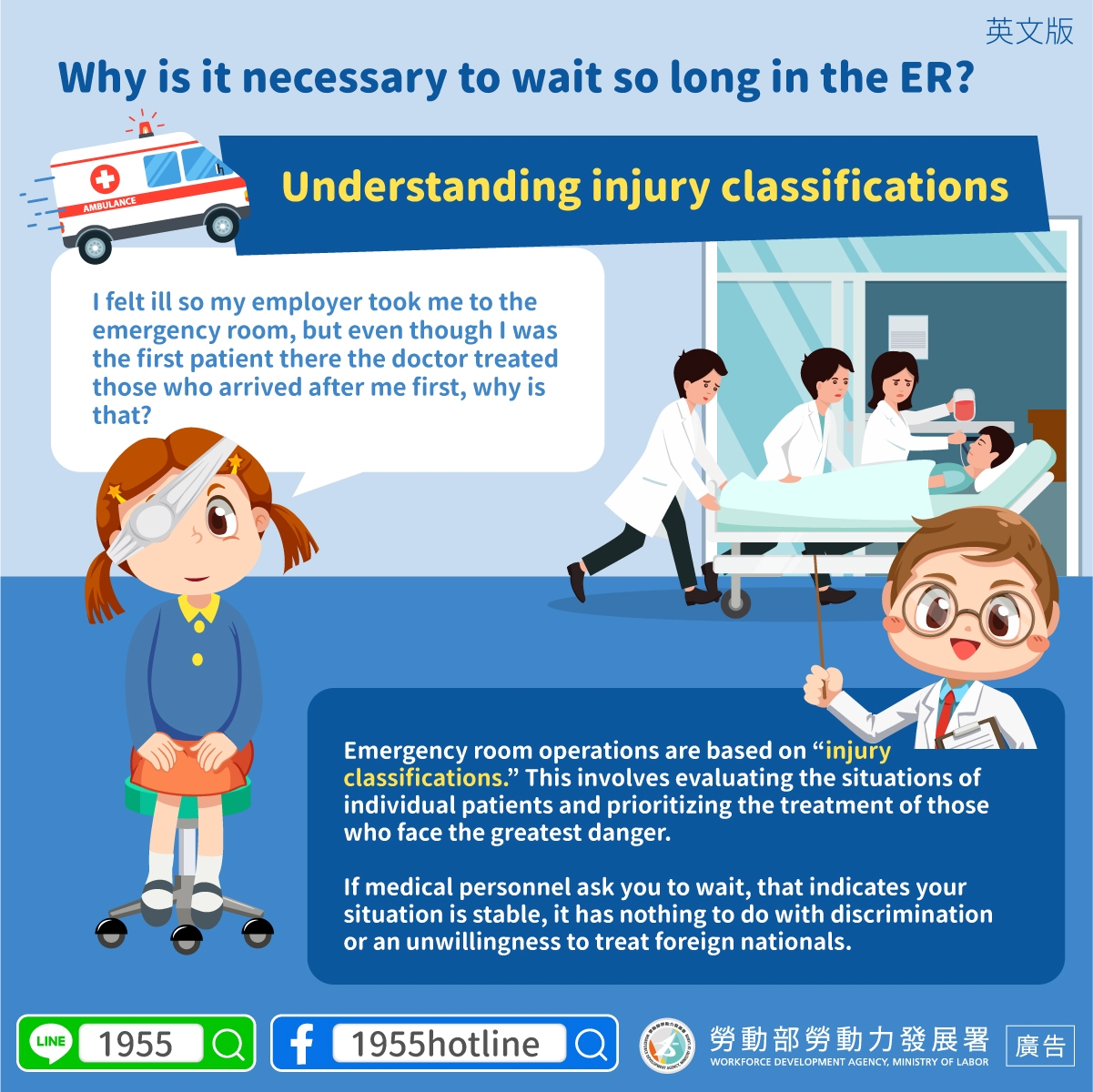 英文版

Why is it necessary to wait so long in the ER?

AMBULANCE

Understanding injury classifications

I felt ill so my employer took me to the emergency room, but even though I was the first patient there the doctor treated those who arrived after me first, why is that?

Emergency room operations are based on "injury classifications." This involves evaluating the situations of individual patients and prioritizing the treatment of those who face the greatest danger.

If medical personnel ask you to wait, that indicates your situation is stable, it has nothing to do with discrimination or an unwillingness to treat foreign nationals.

LINE 1955

1955hotline

勞動部勞動力發展署
WORKFORCE DEVELOPMENT AGENCY, MINISTRY OF LABOR

廣告